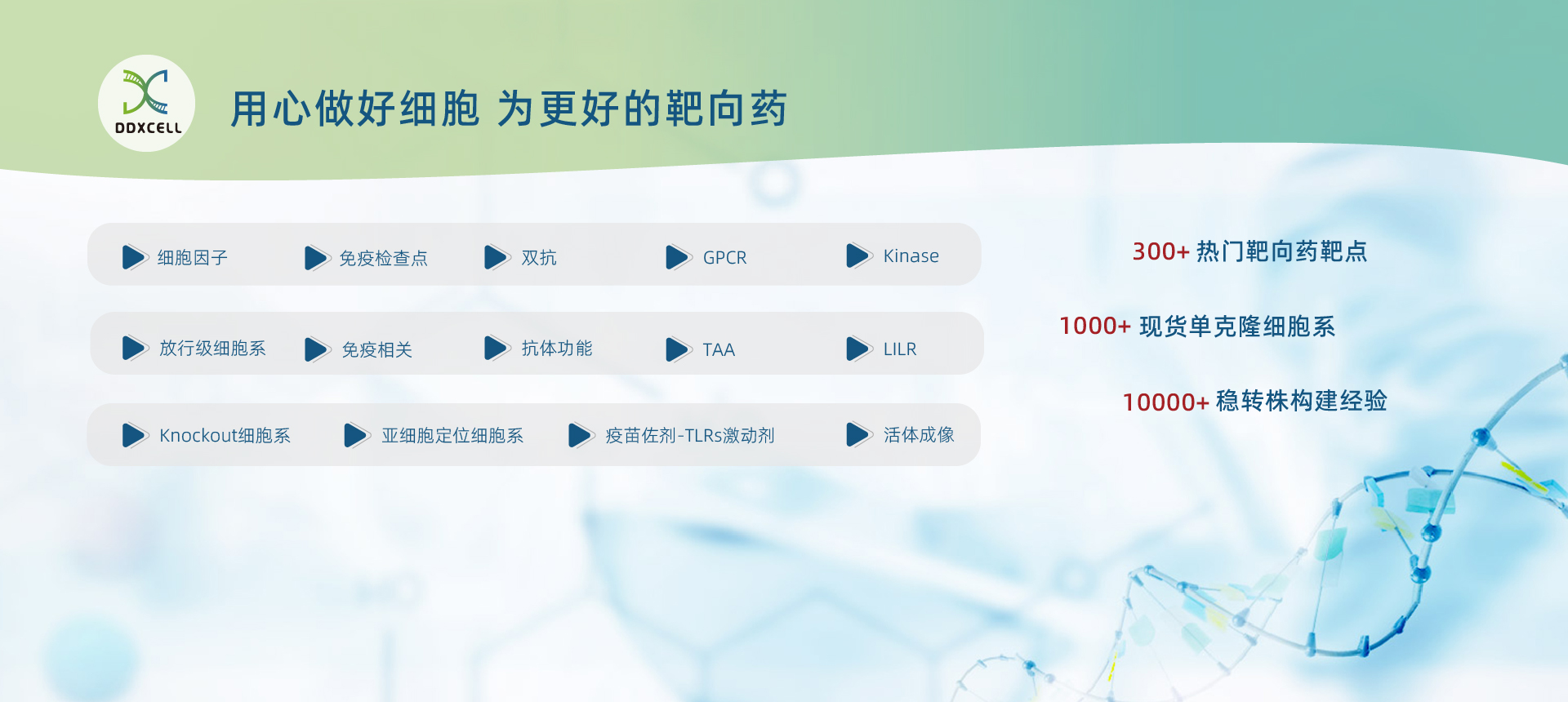 DDXCELL

用心做好细胞 为更好的靶向药

细胞因子 免疫检查点 双抗 GPCR Kinase

放行级细胞系 免疫相关 抗体功能 TAA LILR

Knockout细胞系 亚细胞定位细胞系 疫苗佐剂-TLRs激动剂 活体成像

300+ 热门靶向药靶点

1000+ 现货单克隆细胞系

10000+ 稳转株构建经验